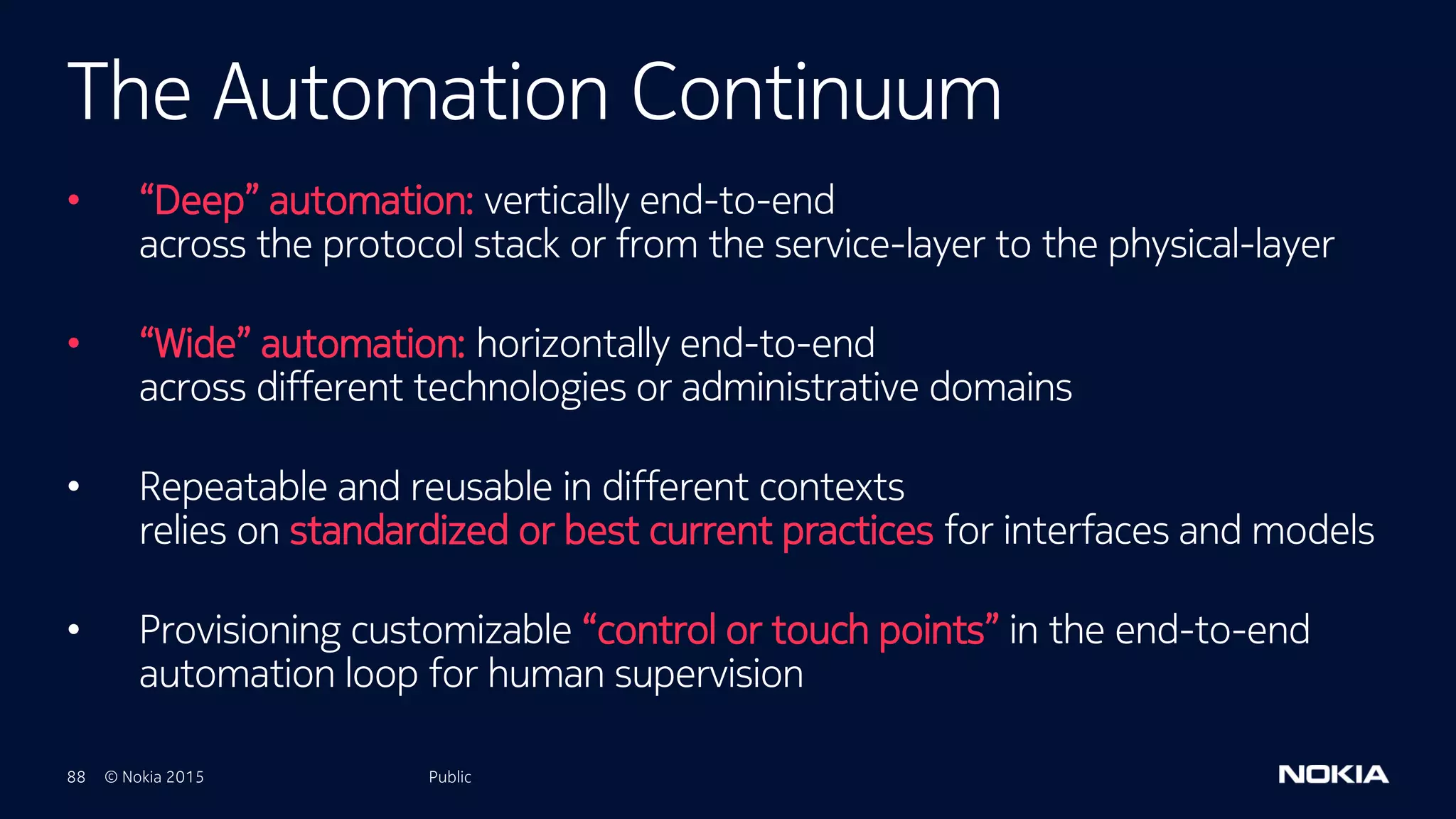 The Automation Continuum

• “Deep” automation: vertically end-to-end
across the protocol stack or from the service-layer to the physical-layer

• “Wide” automation: horizontally end-to-end
across different technologies or administrative domains

• Repeatable and reusable in different contexts
relies on standardized or best current practices for interfaces and models

• Provisioning customizable “control or touch points” in the end-to-end automation loop for human supervision

88 © Nokia 2015 Public

NOKIA